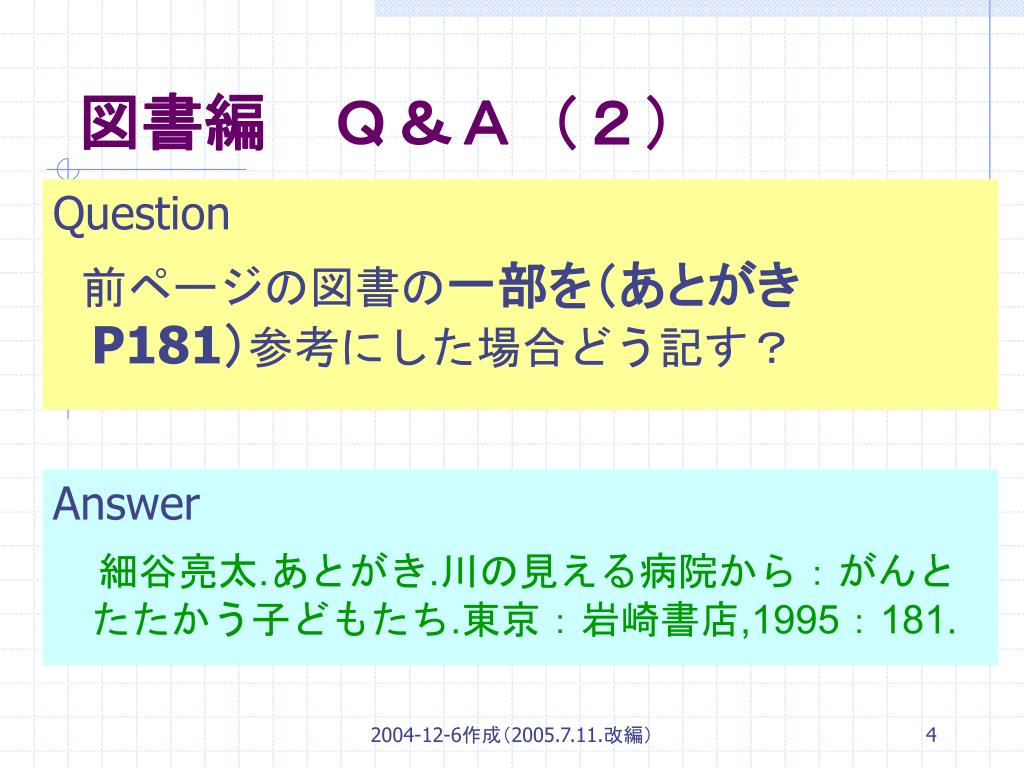 図書編　Ｑ＆Ａ（２）

Question

前ページの図書の一部を（あとがき P181）参考にした場合どう記す？

Answer

細谷亮太.あとがき.川の見える病院から：がんとたたかう子どもたち.東京：岩崎書店,1995：181.

2004-12-6作成（2005.7.11.改編）

4